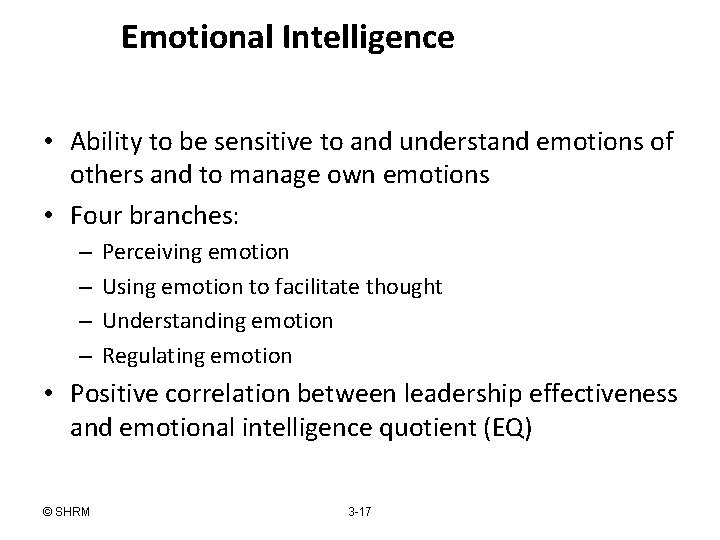 Emotional Intelligence

• Ability to be sensitive to and understand emotions of others and to manage own emotions
• Four branches:
– Perceiving emotion
– Using emotion to facilitate thought
– Understanding emotion
– Regulating emotion
• Positive correlation between leadership effectiveness and emotional intelligence quotient (EQ)

© SHRM

3-17